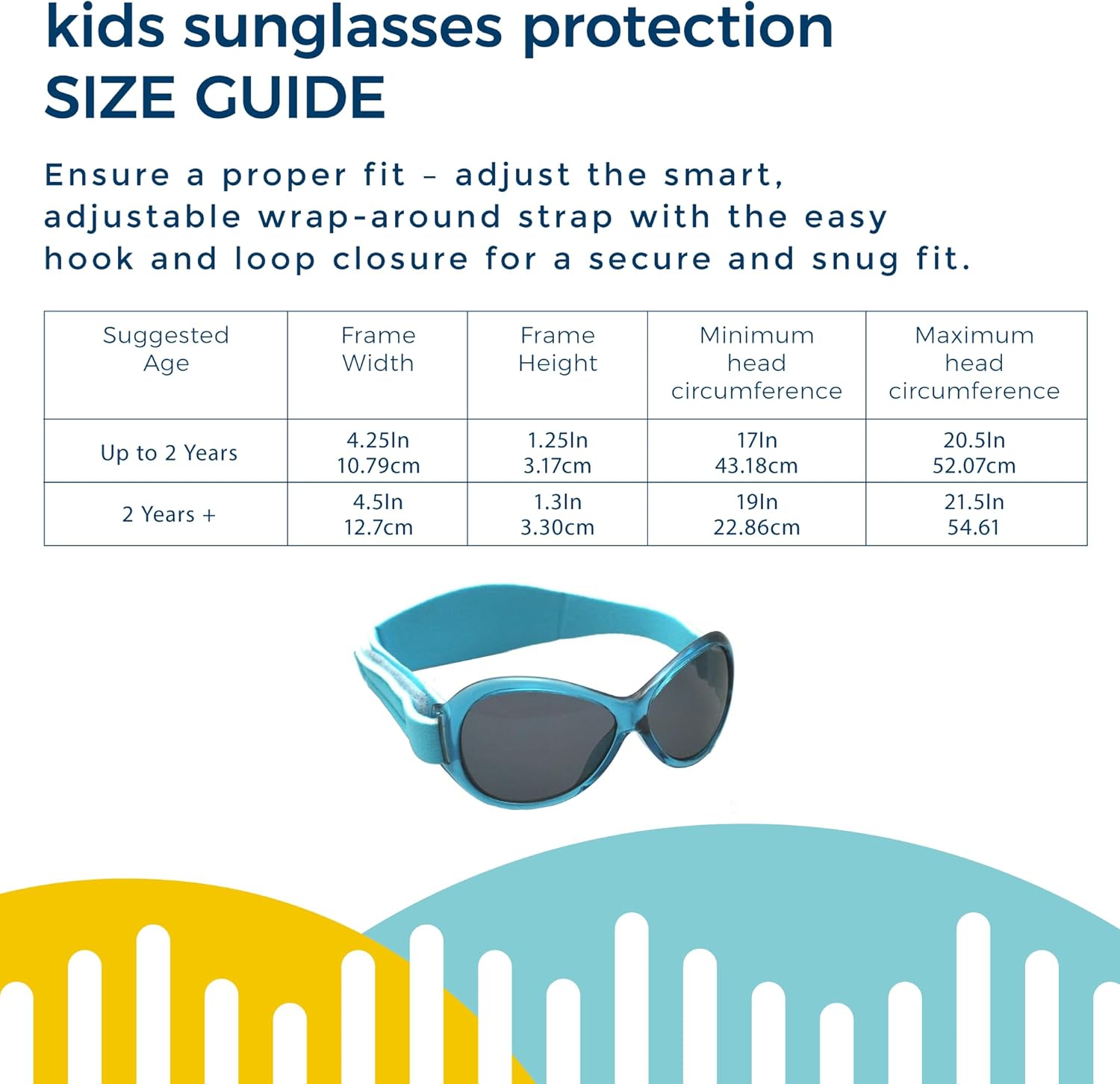 kids sunglasses protection
SIZE GUIDE

Ensure a proper fit – adjust the smart, adjustable wrap-around strap with the easy hook and loop closure for a secure and snug fit.

| Suggested Age | Frame Width | Frame Height | Minimum head circumference | Maximum head circumference |
|---|---|---|---|---|
| Up to 2 Years | 4.25In 10.79cm | 1.25In 3.17cm | 17In 43.18cm | 20.5In 52.07cm |
| 2 Years + | 4.5In 12.7cm | 1.3In 3.30cm | 19In 22.86cm | 21.5In 54.61 |